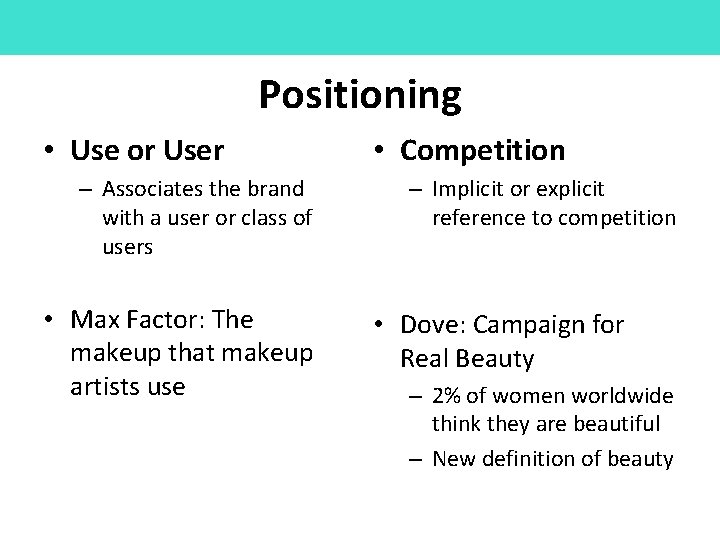 Positioning

• Use or User
– Associates the brand with a user or class of users

• Max Factor: The makeup that makeup artists use

• Competition
– Implicit or explicit reference to competition

• Dove: Campaign for Real Beauty
– 2% of women worldwide think they are beautiful
– New definition of beauty